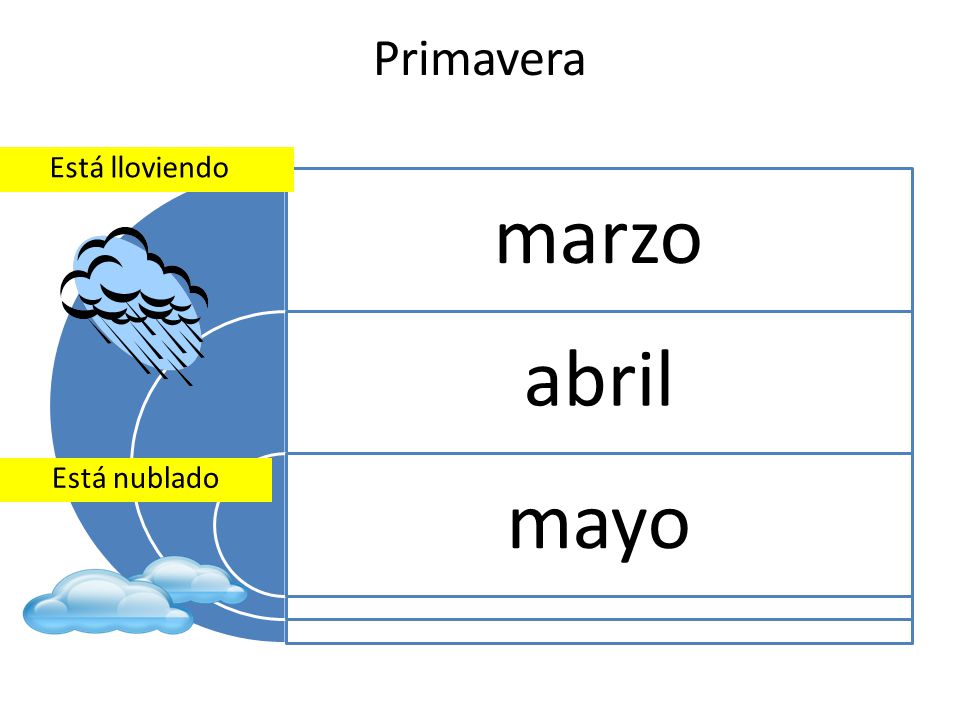 Primavera

Está lloviendo

marzo

abril

Está nublado

mayo